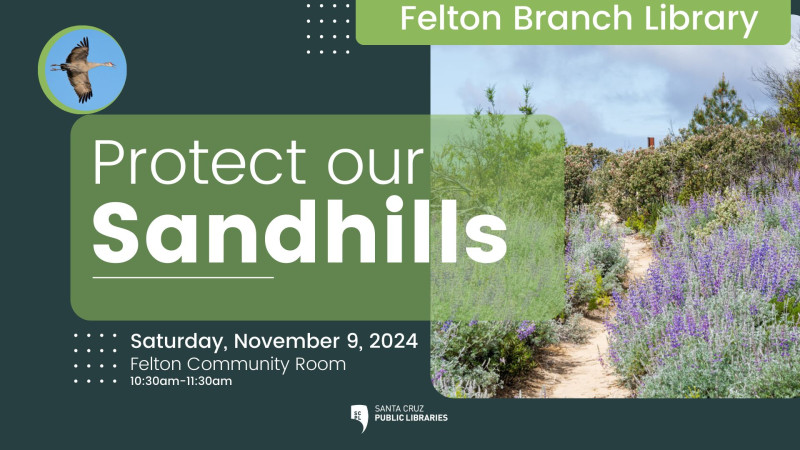 Felton Branch Library

Protect our
Sandhills

Saturday, November 9, 2024
Felton Community Room
10:30am-11:30am

SANTA CRUZ
PUBLIC LIBRARIES